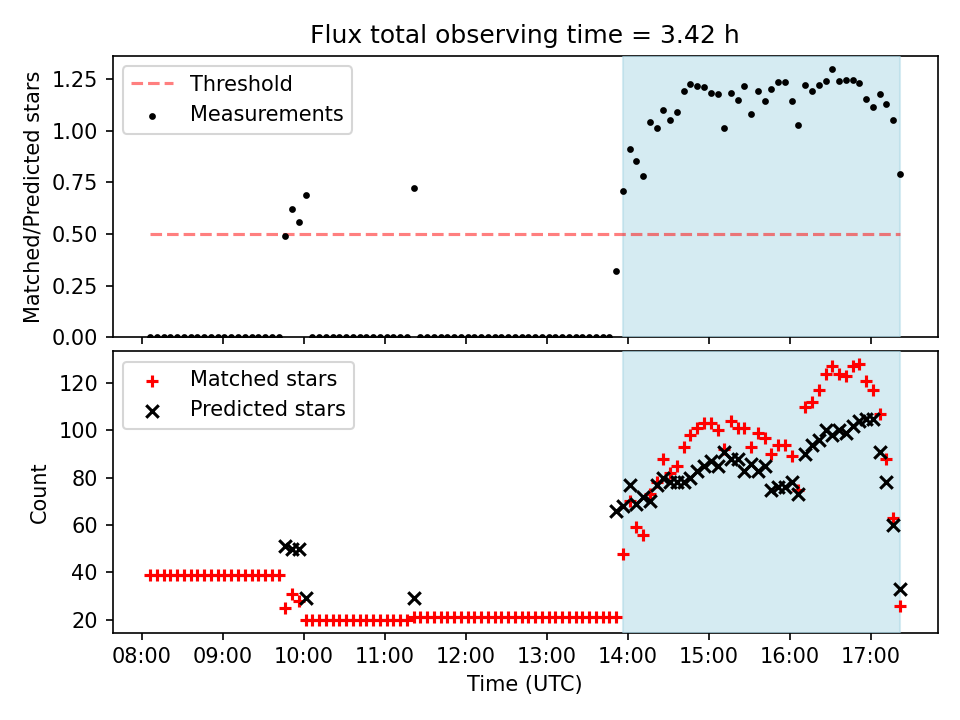 Flux total observing time = 3.42 h

Matched/Predicted stars

1.25
1.00
0.75
0.50
0.25
0.00

Threshold
Measurements

Count

120
100
80
60
40
20

Matched stars
Predicted stars

08:00 09:00 10:00 11:00 12:00 13:00 14:00 15:00 16:00 17:00

Time (UTC)